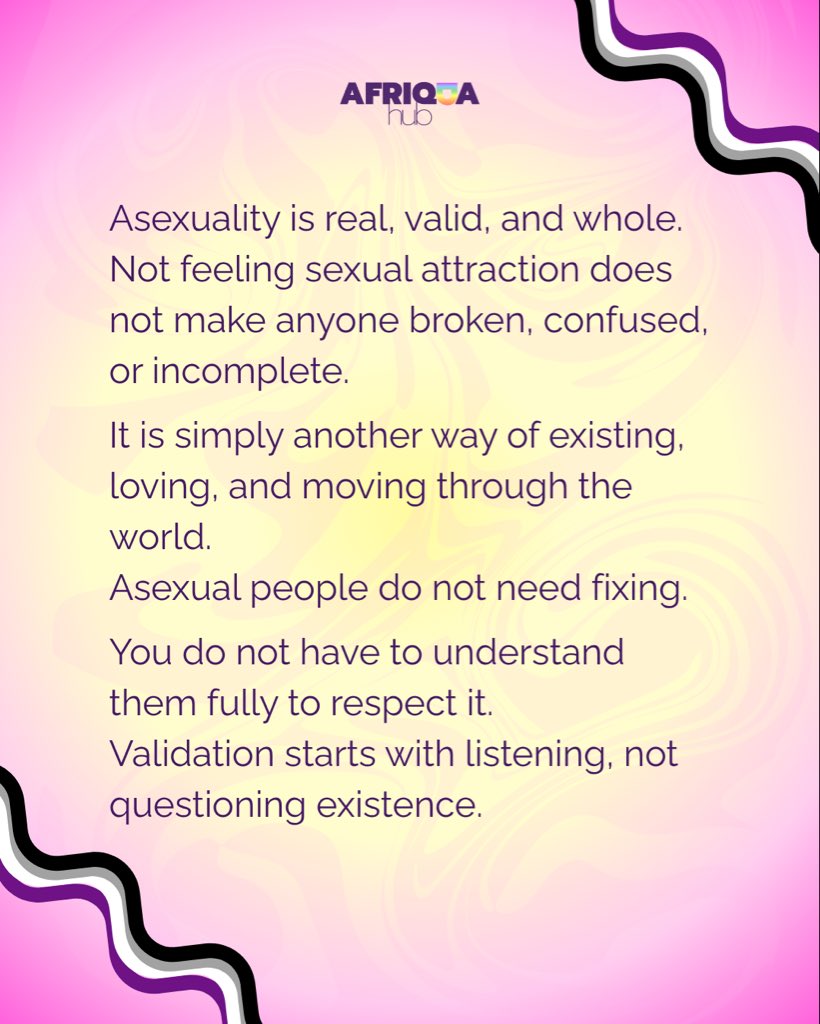 AFRIQUA hub

Asexuality is real, valid, and whole. Not feeling sexual attraction does not make anyone broken, confused, or incomplete.

It is simply another way of existing, loving, and moving through the world.
Asexual people do not need fixing.

You do not have to understand them fully to respect it.
Validation starts with listening, not questioning existence.